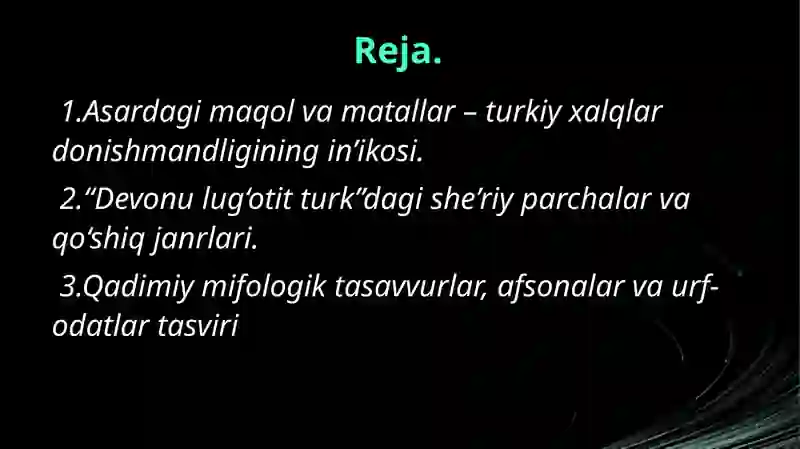 Reja.

1.Asardagi maqol va matallar – turkiy xalqlar donishmandligining in’ikosi.

2.“Devonu lug‘otit turk”dagi she’riy parchalar va qo‘shiq janrlari.

3.Qadimiy mifologik tasavvurlar, afsonalar va urf-odatlar tasviri